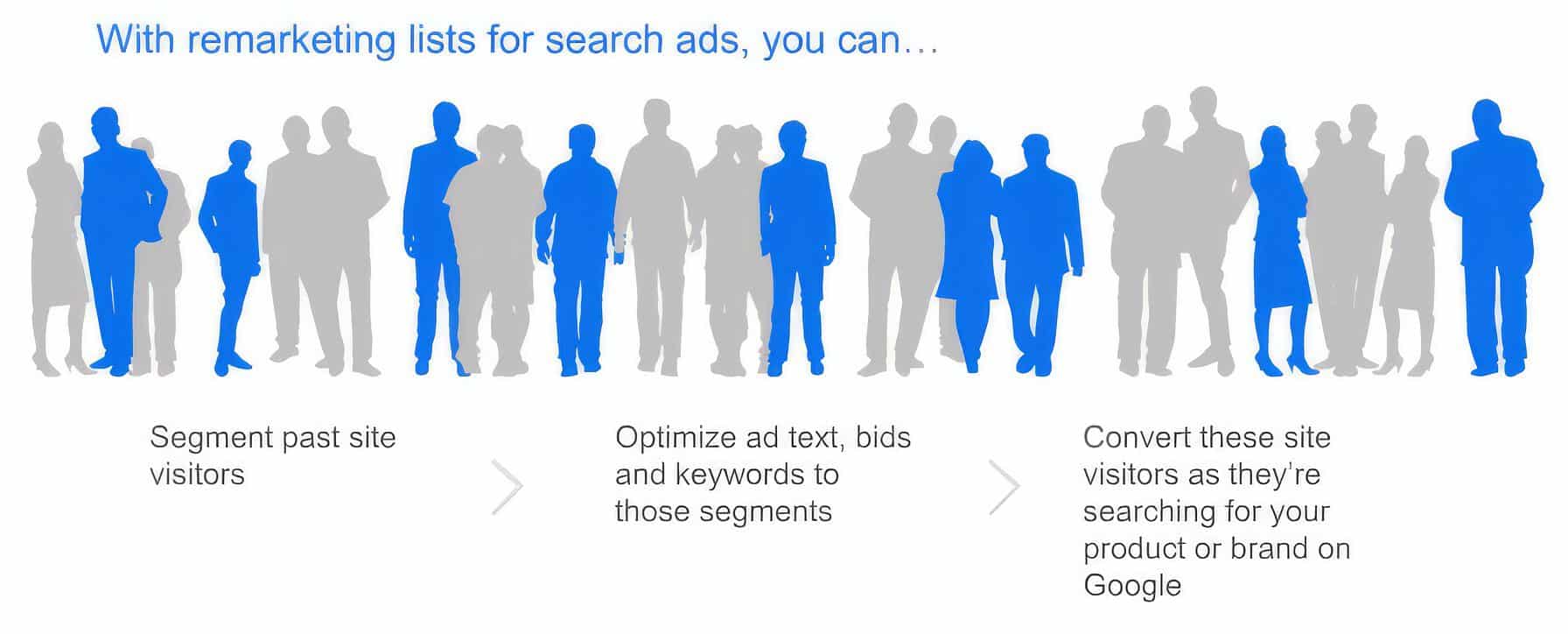 With remarketing lists for search ads, you can…

Segment past site visitors

Optimize ad text, bids and keywords to those segments

Convert these site visitors as they're searching for your product or brand on Google